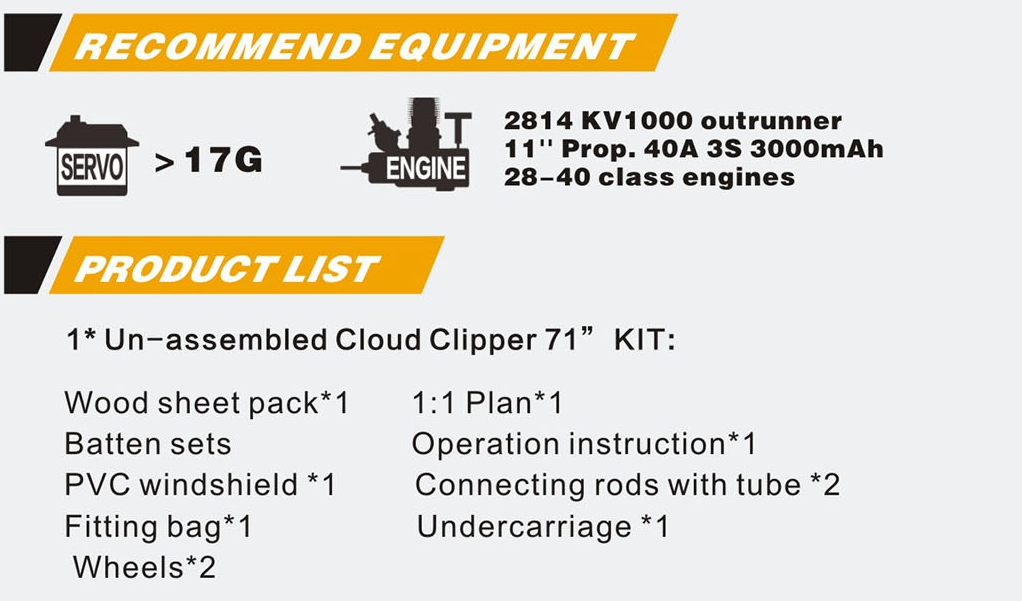 RECOMMEND EQUIPMENT

SERVO >17G

ENGINE

2814 KV1000 outrunner
11'' Prop. 40A 3S 3000mAh
28-40 class engines

PRODUCT LIST

1* Un-assembled Cloud Clipper 71” KIT:

Wood sheet pack*1
Batten sets
PVC windshield *1
Fitting bag*1
Wheels*2

1:1 Plan*1
Operation instruction*1
Connecting rods with tube *2
Undercarriage *1